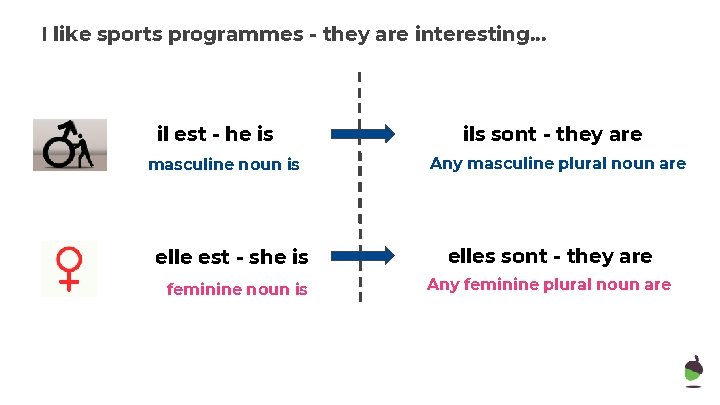 I like sports programmes - they are interesting...

il est - he is
masculine noun is

ils sont - they are
Any masculine plural noun are

elle est - she is
feminine noun is

elles sont - they are
Any feminine plural noun are